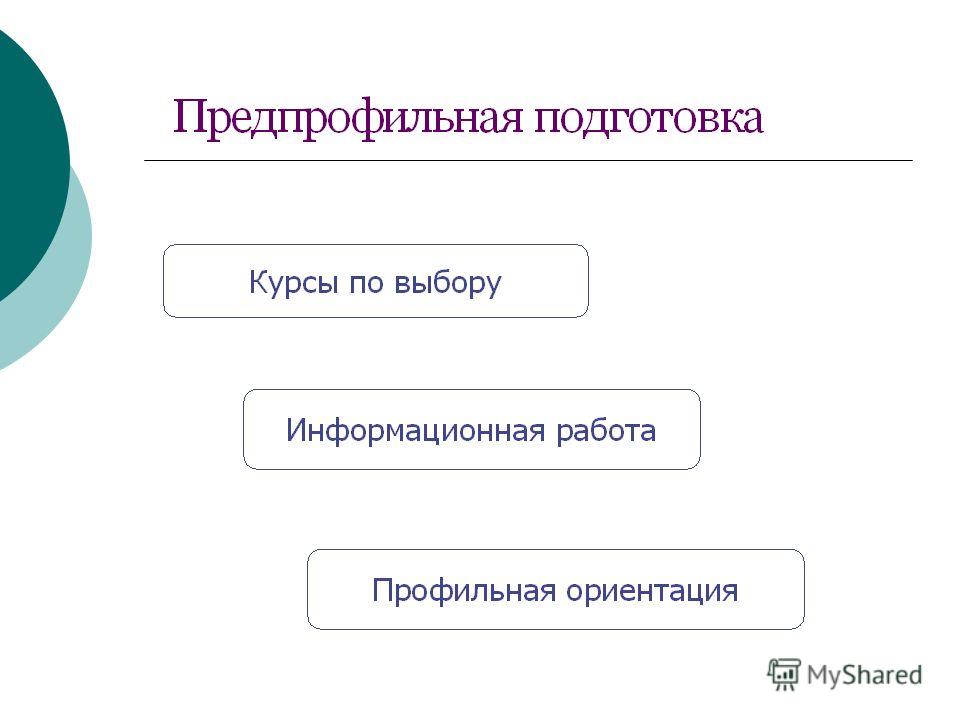 Предпрофильная подготовка

Курсы по выбору

Информационная работа

Профильная ориентация

MyShared